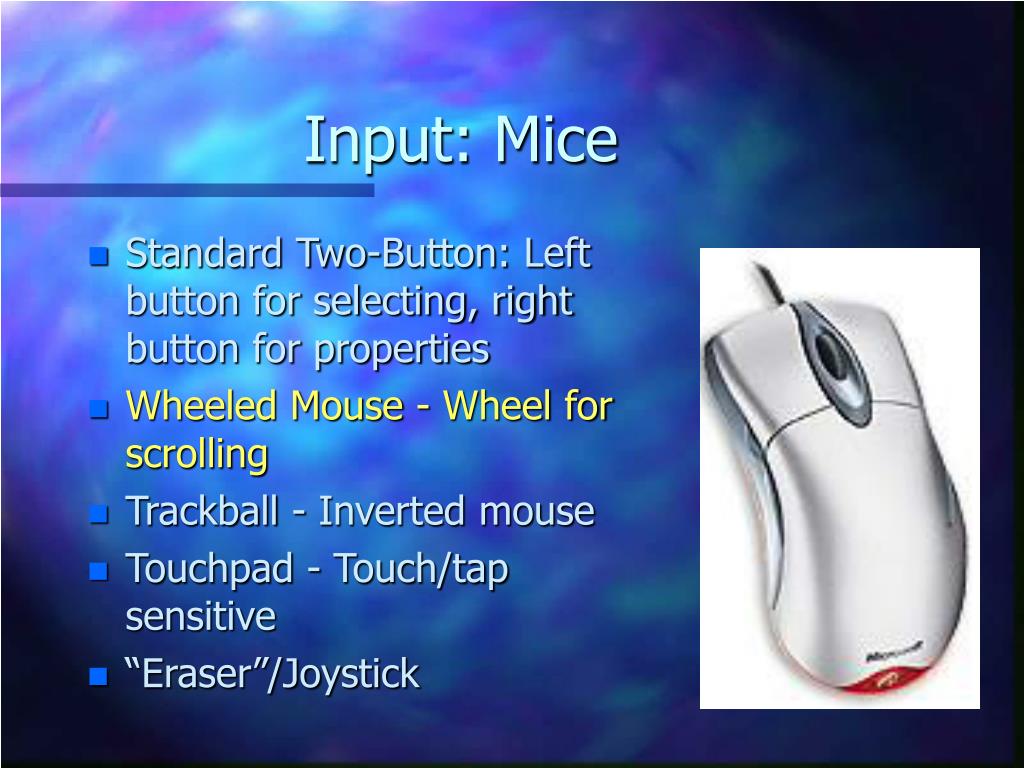 Input: Mice

- Standard Two-Button: Left button for selecting, right button for properties
- Wheeled Mouse - Wheel for scrolling
- Trackball - Inverted mouse
- Touchpad - Touch/tap sensitive
- “Eraser”/Joystick

Microsoft